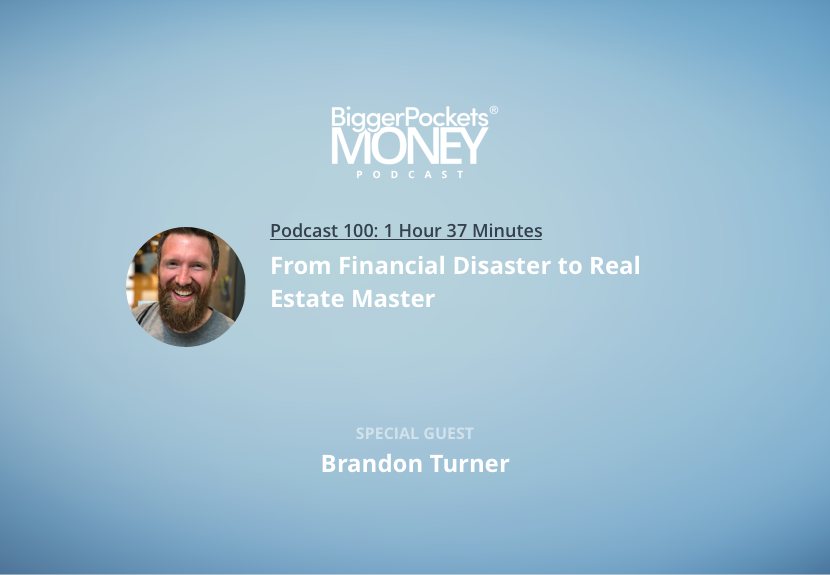 BiggerPockets®
MONEY
PODCAST

Podcast 100: 1 Hour 37 Minutes

From Financial Disaster to Real Estate Master

SPECIAL GUEST

Brandon Turner